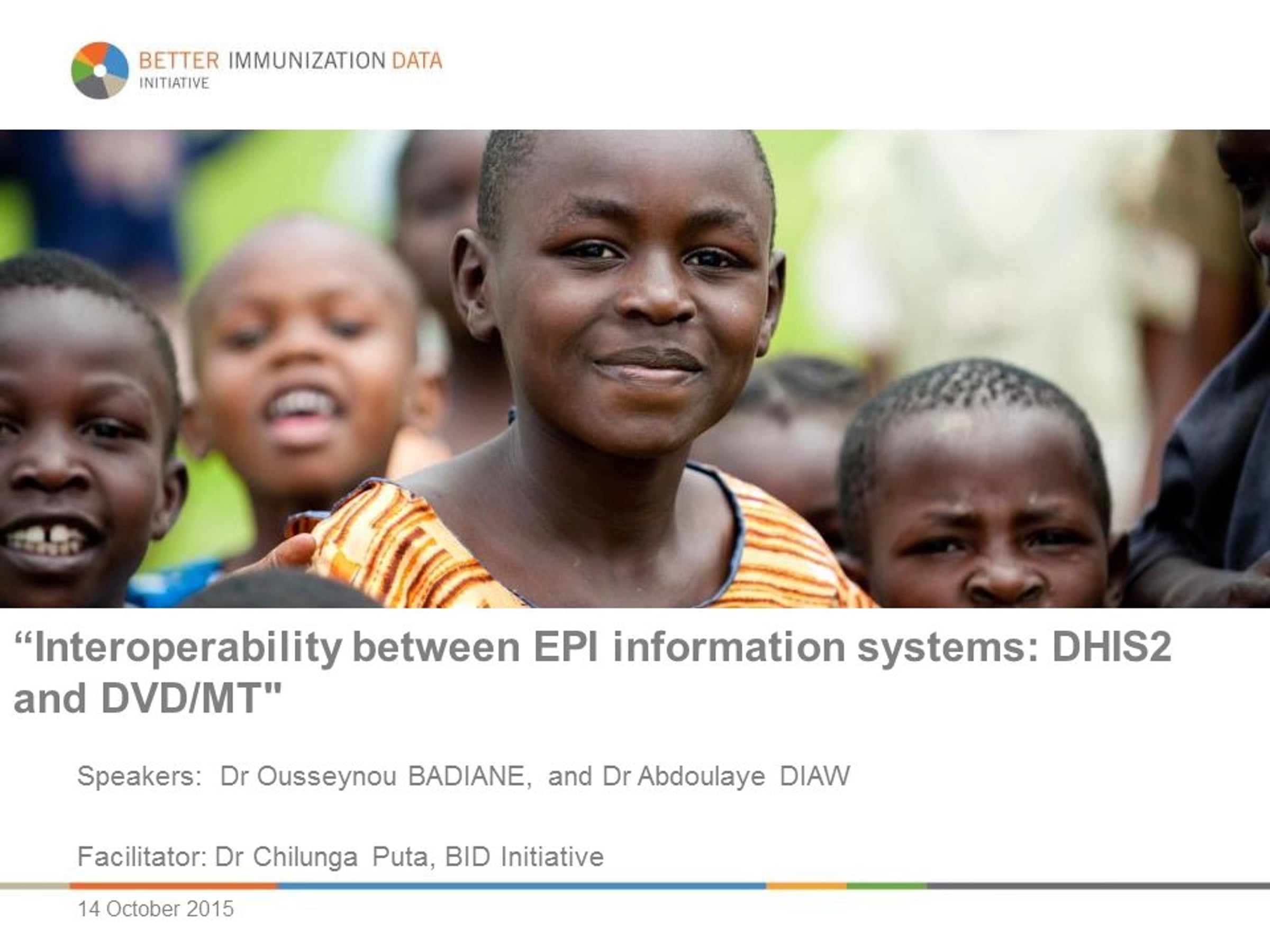 BETTER IMMUNIZATION DATA
INITIATIVE

“Interoperability between EPI information systems: DHIS2 and DVD/MT"

Speakers: Dr Ousseynou BADIANE, and Dr Abdoulaye DIAW

Facilitator: Dr Chilunga Puta, BID Initiative

14 October 2015